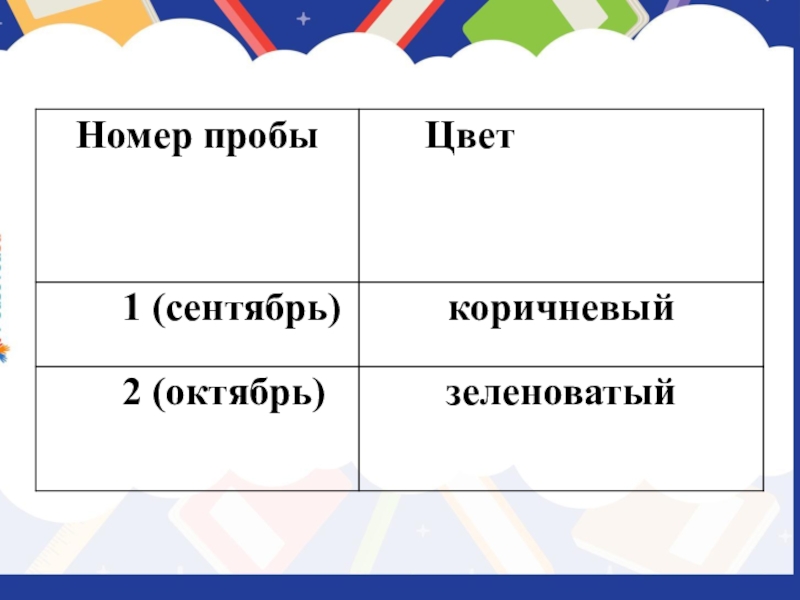 | Номер пробы | Цвет |
|---|---|
| 1 (сентябрь) | коричневый |
| 2 (октябрь) | зеленоватый |